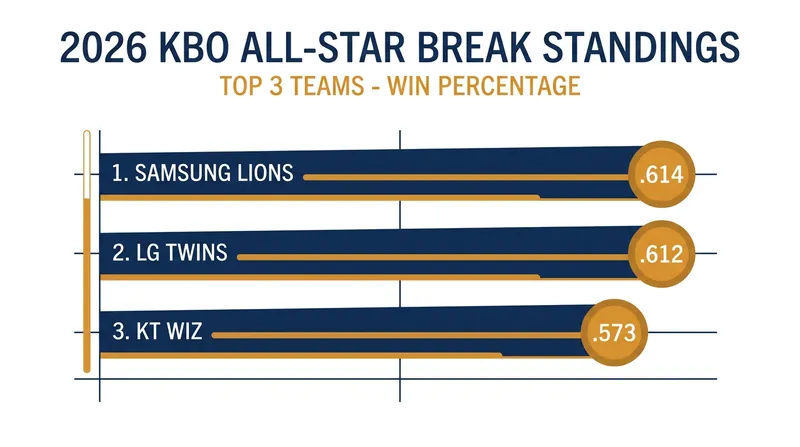 2026 KBO ALL-STAR BREAK STANDINGS

TOP 3 TEAMS - WIN PERCENTAGE

1. SAMSUNG LIONS .614

2. LG TWINS .612

3. KT WIZ .573